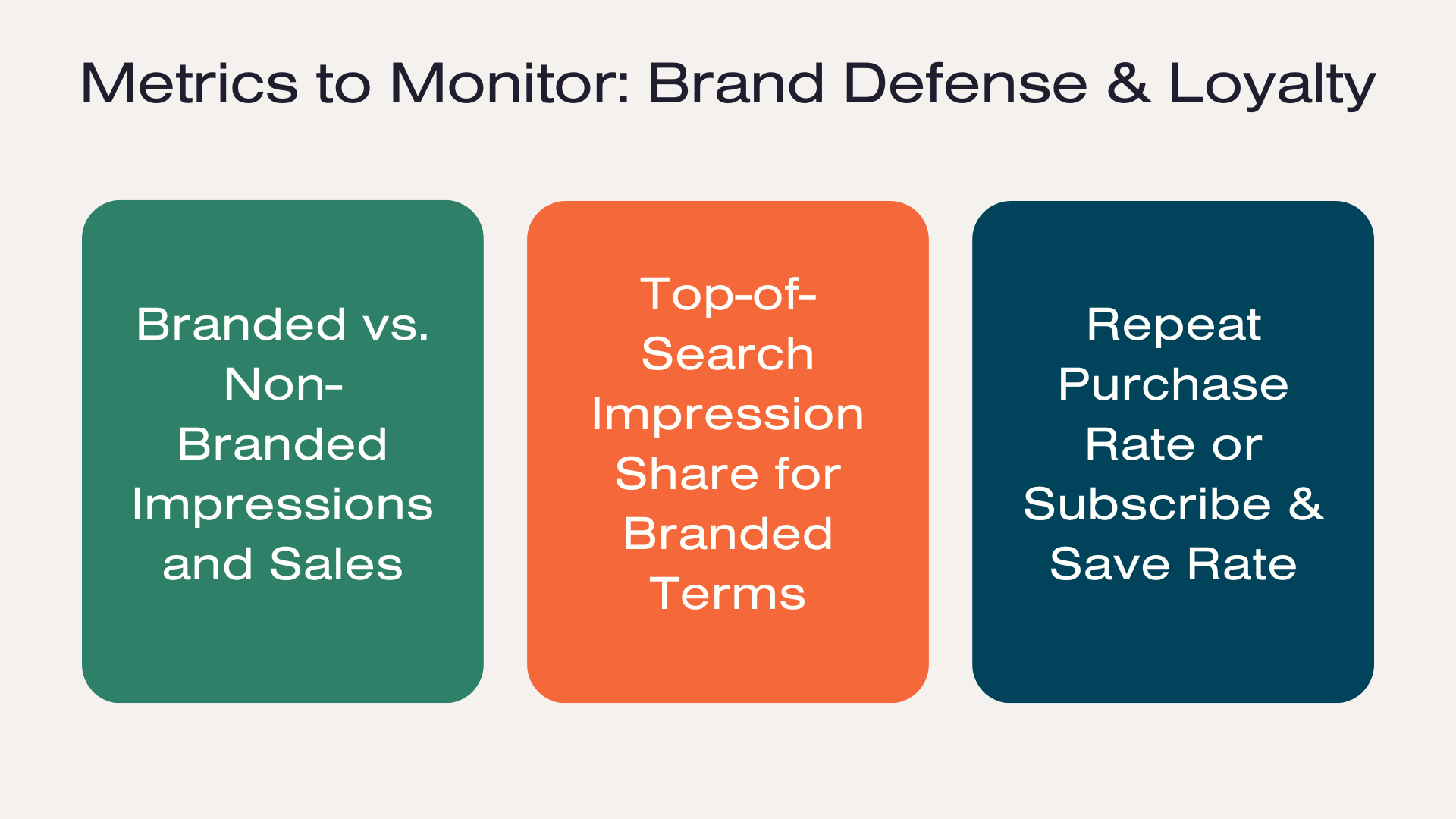 Metrics to Monitor: Brand Defense & Loyalty

Branded vs. Non-Branded Impressions and Sales

Top-of-Search Impression Share for Branded Terms

Repeat Purchase Rate or Subscribe & Save Rate